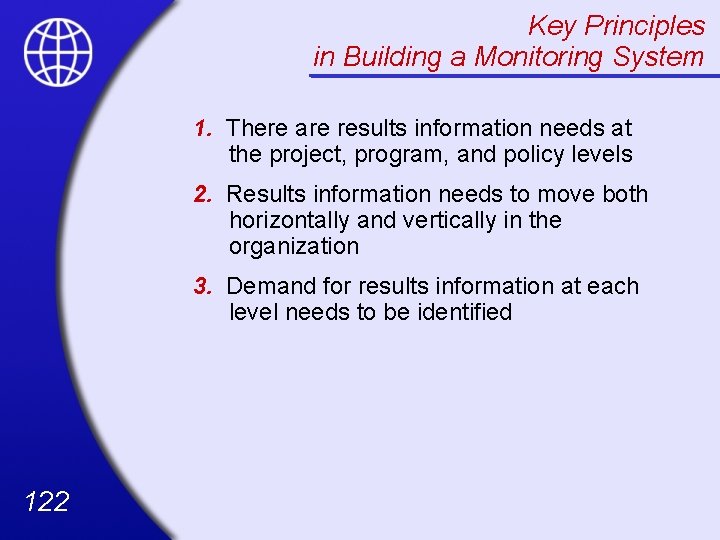 Key Principles
in Building a Monitoring System

1. There are results information needs at the project, program, and policy levels

2. Results information needs to move both horizontally and vertically in the organization

3. Demand for results information at each level needs to be identified

122